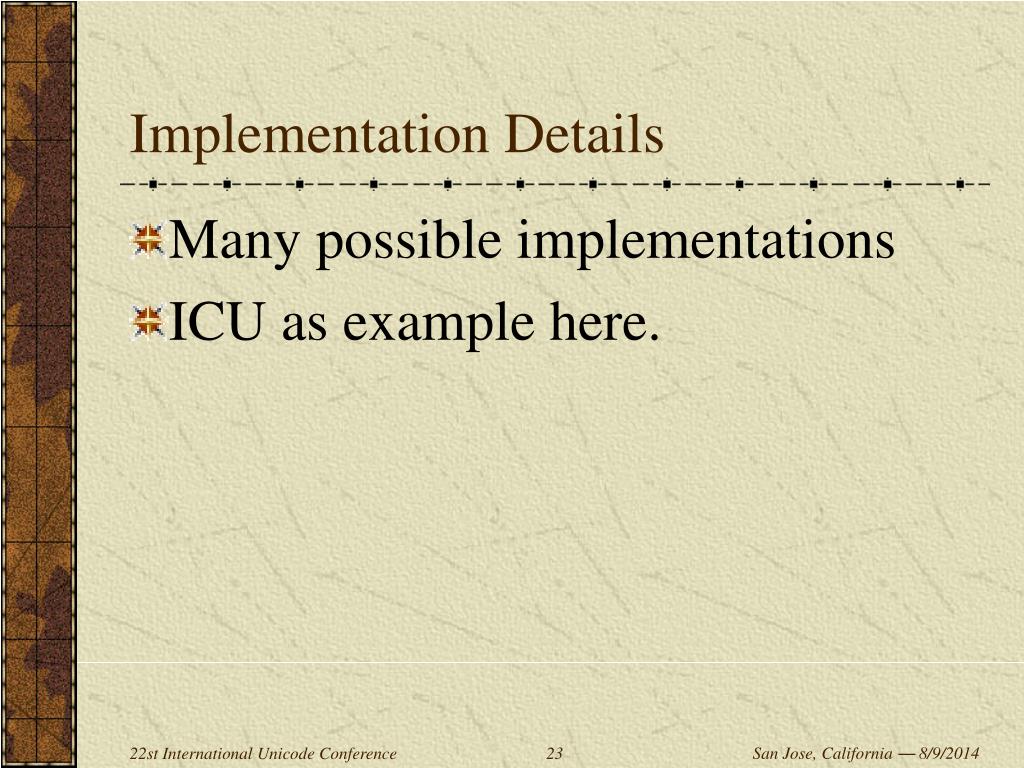 Implementation Details

Many possible implementations

ICU as example here.

22st International Unicode Conference 23 San Jose, California — 8/9/2014